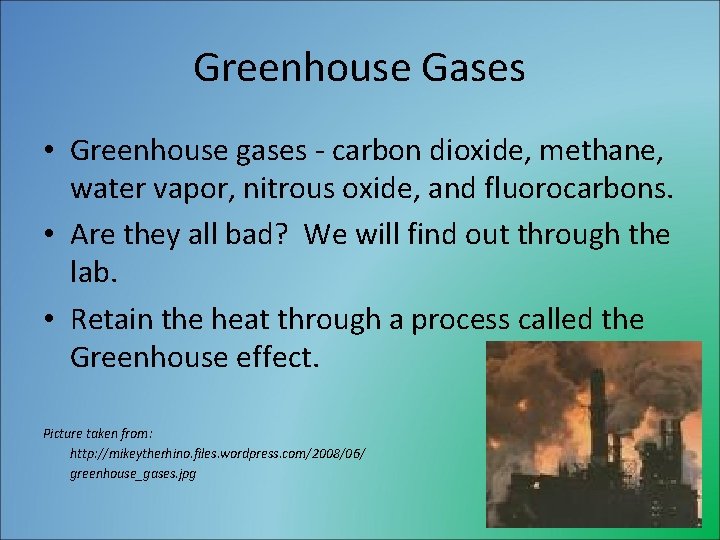 Greenhouse Gases

• Greenhouse gases - carbon dioxide, methane, water vapor, nitrous oxide, and fluorocarbons.

• Are they all bad? We will find out through the lab.

• Retain the heat through a process called the Greenhouse effect.

Picture taken from:
http://mikeytherhino.files.wordpress.com/2008/06/greenhouse_gases.jpg